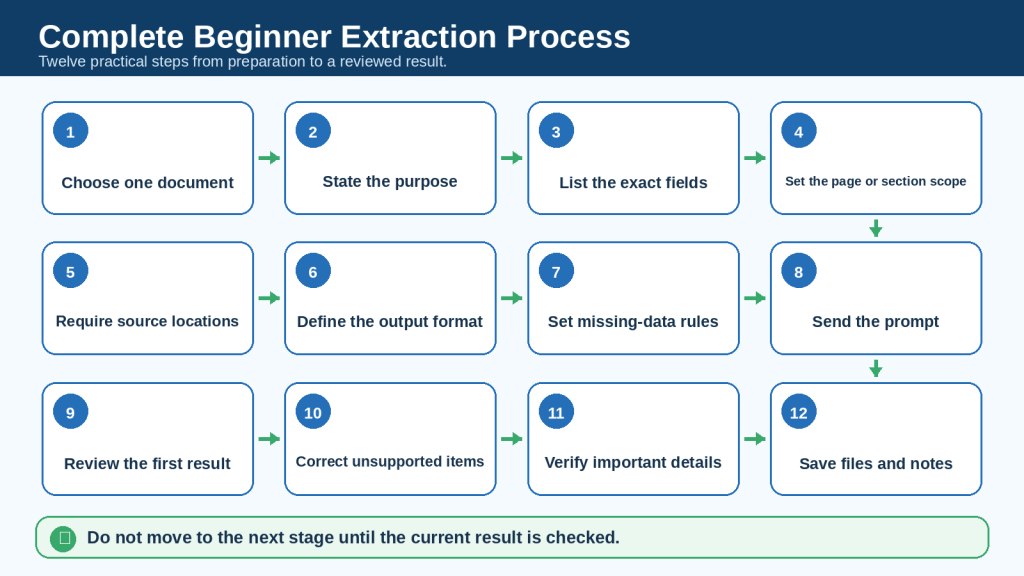 Complete Beginner Extraction Process
Twelve practical steps from preparation to a reviewed result.

1
Choose one document

2
State the purpose

3
List the exact fields

4
Set the page or section scope

5
Require source locations

6
Define the output format

7
Set missing-data rules

8
Send the prompt

9
Review the first result

10
Correct unsupported items

11
Verify important details

12
Save files and notes

Do not move to the next stage until the current result is checked.